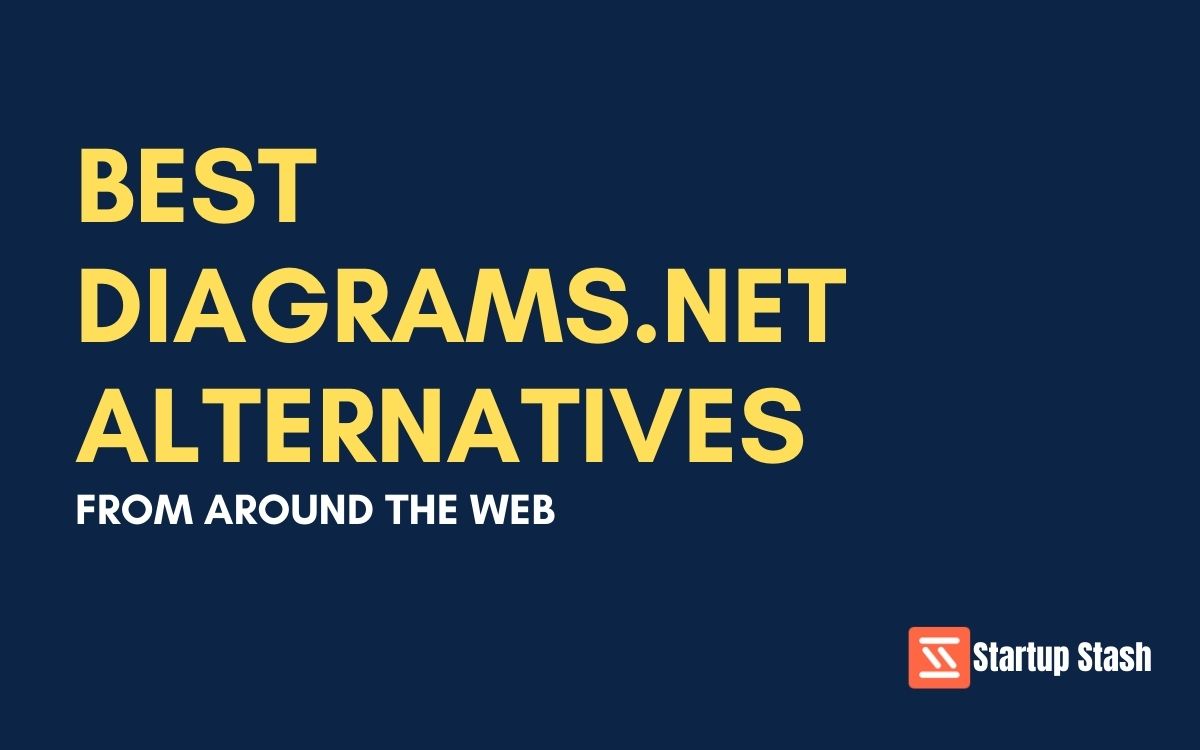 BEST DIAGRAMS.NET ALTERNATIVES

FROM AROUND THE WEB

Startup Stash